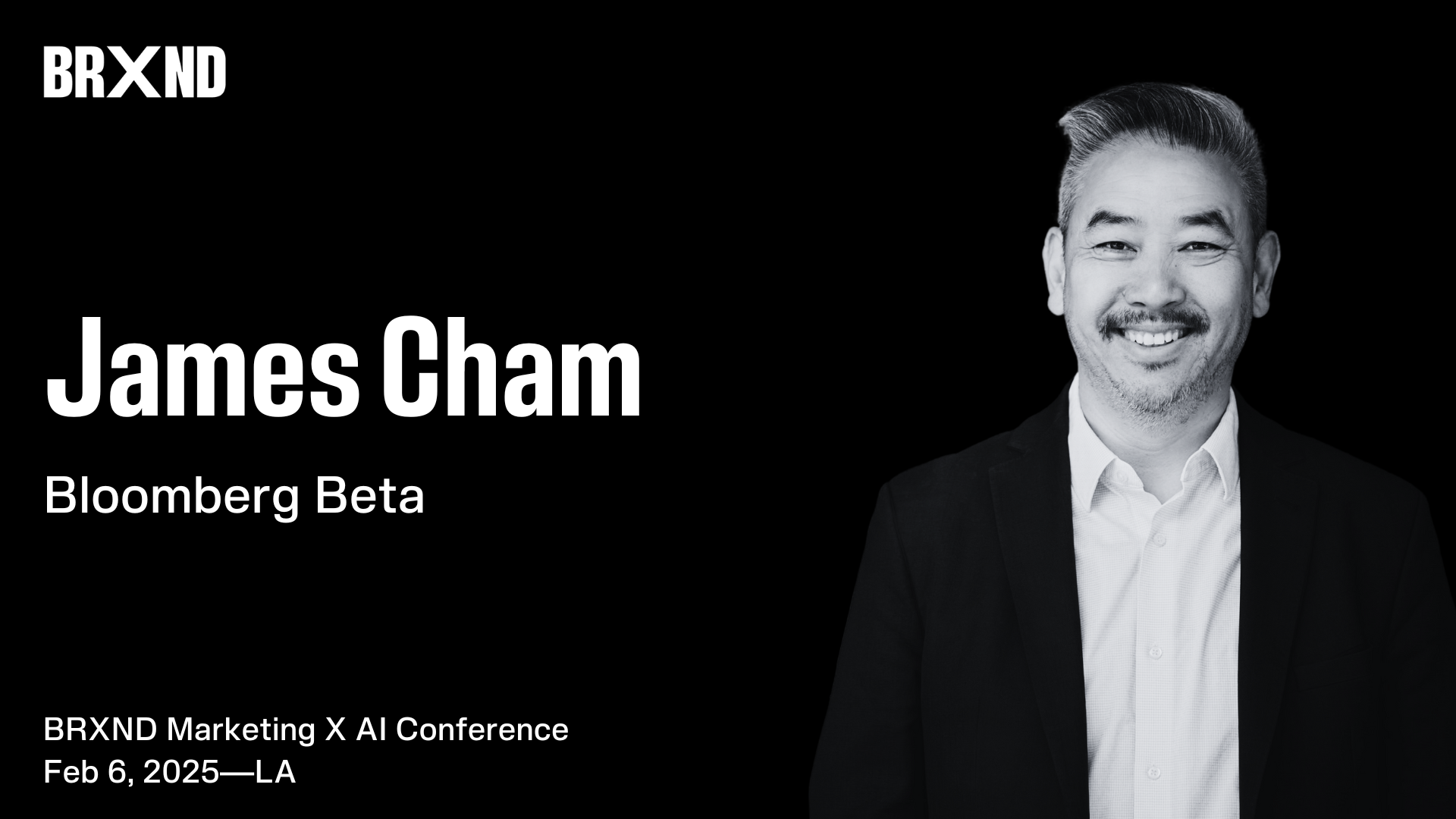 BRXND

James Cham

Bloomberg Beta

BRXND Marketing X AI Conference
Feb 6, 2025—LA